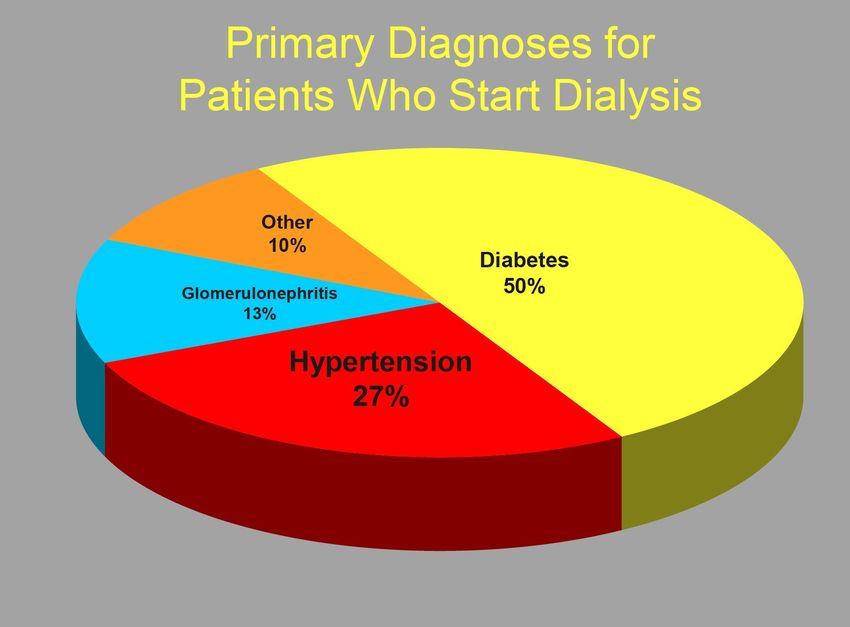 Primary Diagnoses for Patients Who Start Dialysis

Other
10%

Diabetes
50%

Glomerulonephritis
13%

Hypertension
27%